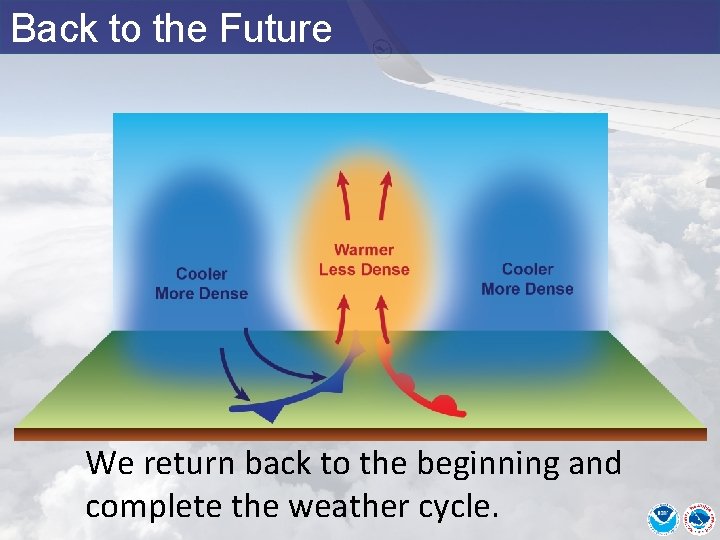 Back to the Future

Cooler
More Dense

Warmer
Less Dense

Cooler
More Dense

We return back to the beginning and complete the weather cycle.